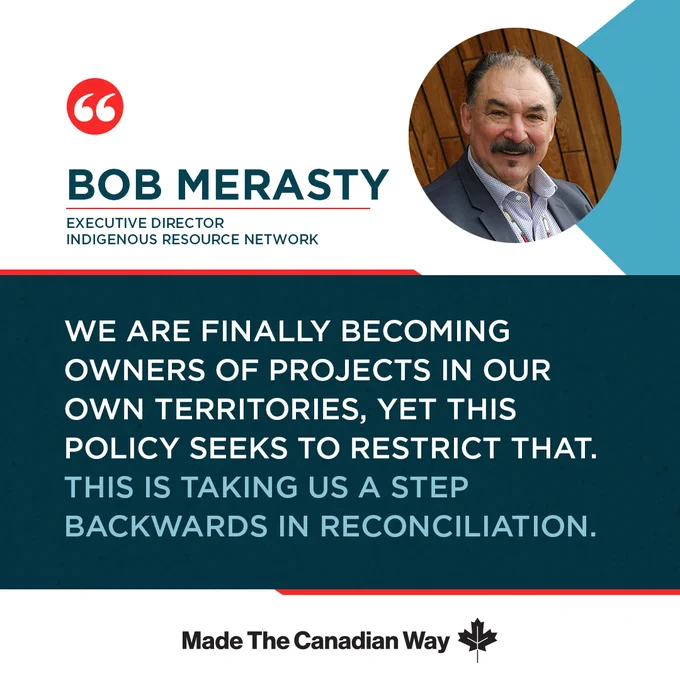 BOB MERASTY
EXECUTIVE DIRECTOR
INDIGENOUS RESOURCE NETWORK

WE ARE FINALLY BECOMING OWNERS OF PROJECTS IN OUR OWN TERRITORIES, YET THIS POLICY SEEKS TO RESTRICT THAT. THIS IS TAKING US A STEP BACKWARDS IN RECONCILIATION.

Made The Canadian Way